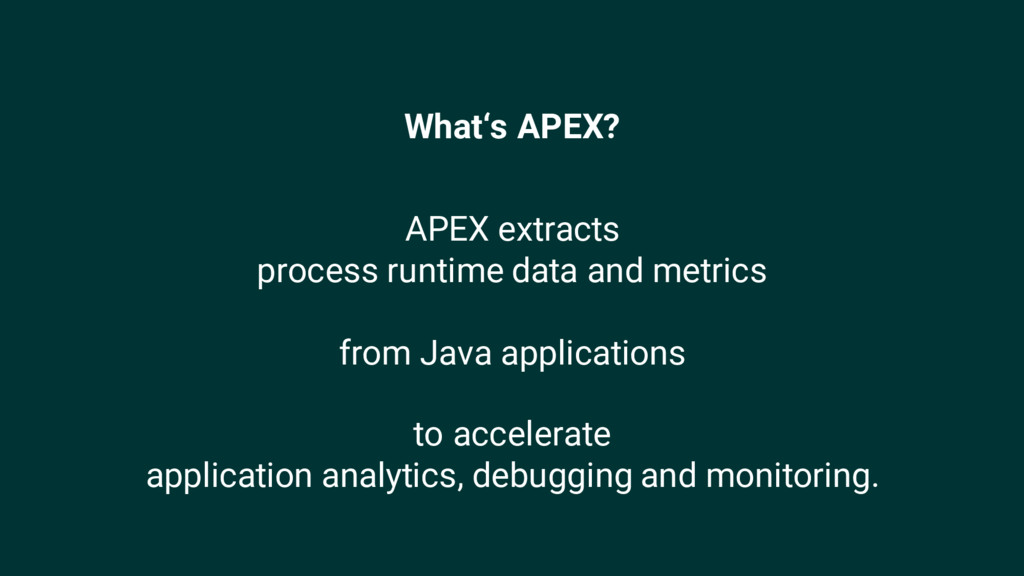 What‘s APEX?

APEX extracts
process runtime data and metrics

from Java applications

to accelerate
application analytics, debugging and monitoring.